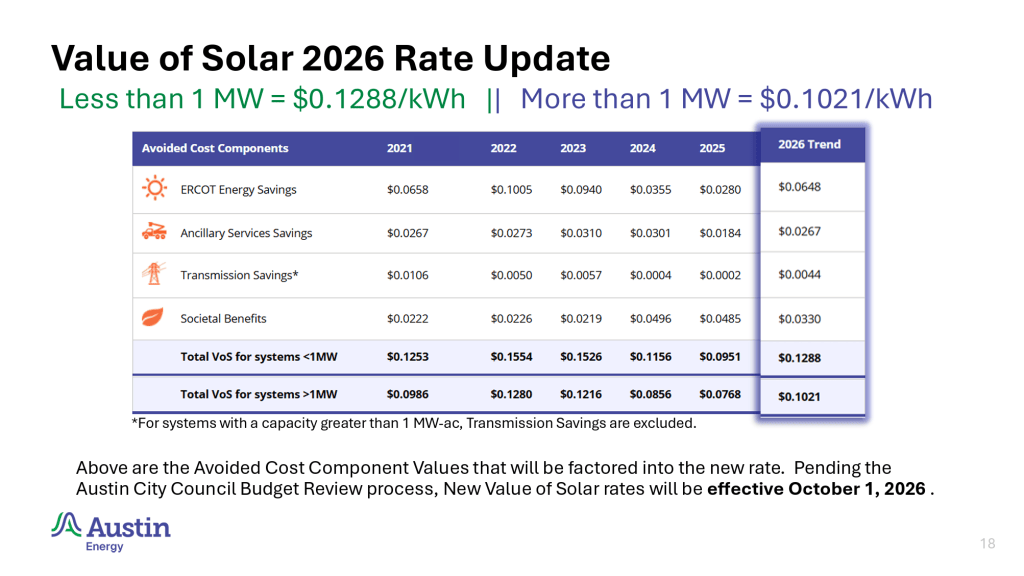 Value of Solar 2026 Rate Update

Less than 1 MW = $0.1288/kWh || More than 1 MW = $0.1021/kWh

| Avoided Cost Components | 2021 | 2022 | 2023 | 2024 | 2025 | 2026 Trend |
|---|---|---|---|---|---|---|
| ERCOT Energy Savings | $0.0658 | $0.1005 | $0.0940 | $0.0355 | $0.0280 | $0.0648 |
| Ancillary Services Savings | $0.0267 | $0.0273 | $0.0310 | $0.0301 | $0.0184 | $0.0267 |
| Transmission Savings* | $0.0106 | $0.0050 | $0.0057 | $0.0004 | $0.0002 | $0.0044 |
| Societal Benefits | $0.0222 | $0.0226 | $0.0219 | $0.0496 | $0.0485 | $0.0330 |
| Total VoS for systems <1MW | $0.1253 | $0.1554 | $0.1526 | $0.1156 | $0.0951 | $0.1288 |
| Total VoS for systems >1MW | $0.0986 | $0.1280 | $0.1216 | $0.0856 | $0.0768 | $0.1021 |

*For systems with a capacity greater than 1 MW-ac, Transmission Savings are excluded.

Above are the Avoided Cost Component Values that will be factored into the new rate. Pending the Austin City Council Budget Review process, New Value of Solar rates will be effective October 1, 2026 .

Austin Energy

18